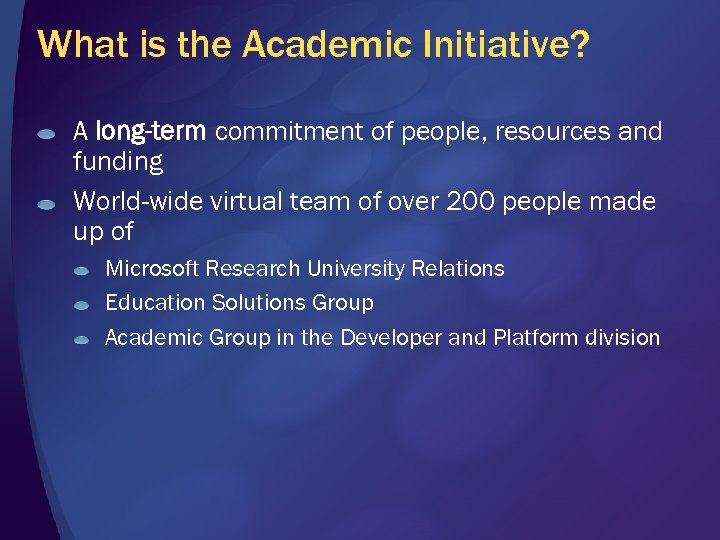 What is the Academic Initiative?

A long-term commitment of people, resources and funding

World-wide virtual team of over 200 people made up of

Microsoft Research University Relations

Education Solutions Group

Academic Group in the Developer and Platform division